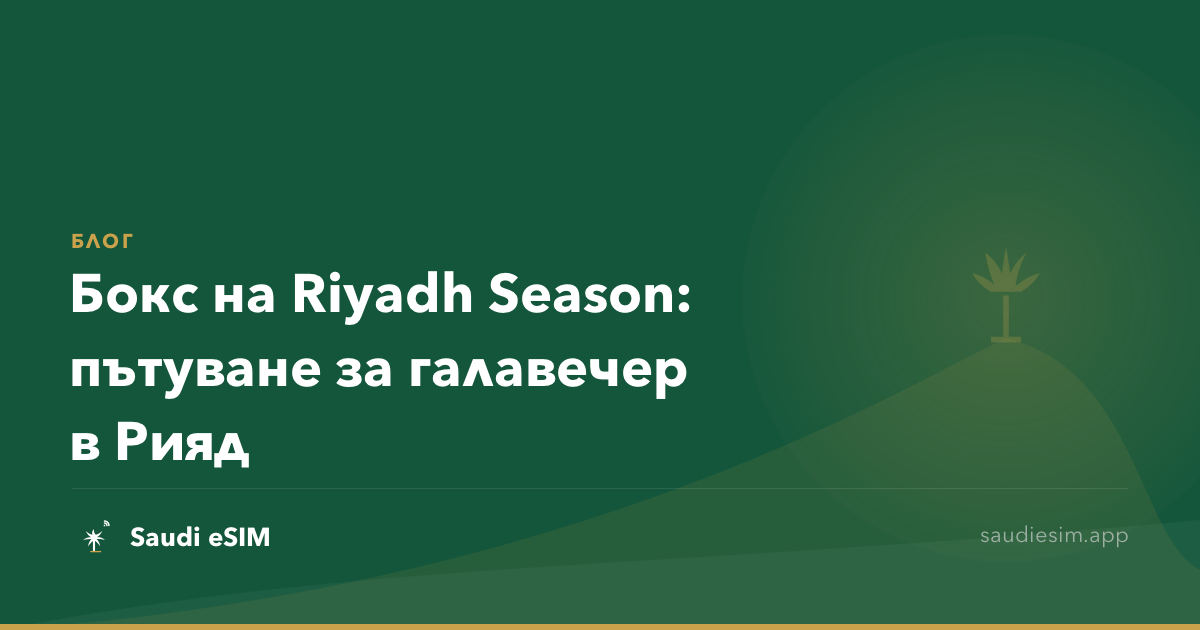 БЛОГ

Бокс на Riyadh Season: пътуване за галавечер в Рияд

Saudi eSIM

saudiesim.app